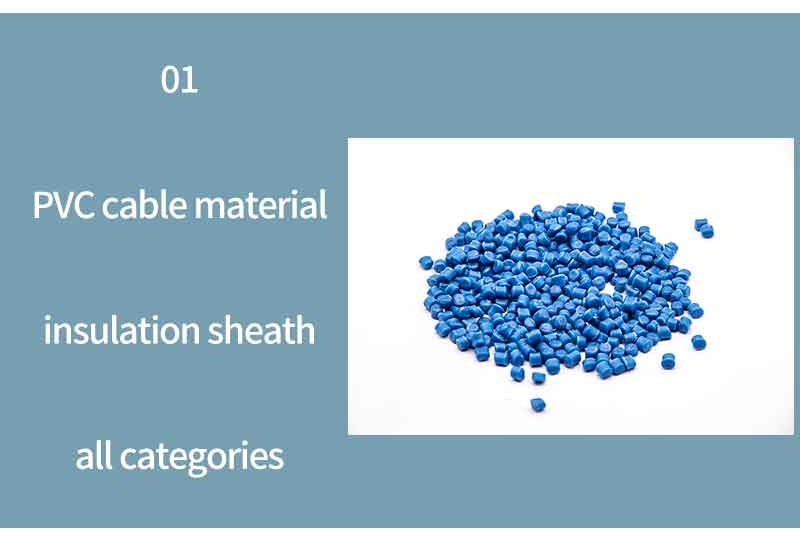 01

PVC cable material

insulation sheath

all categories